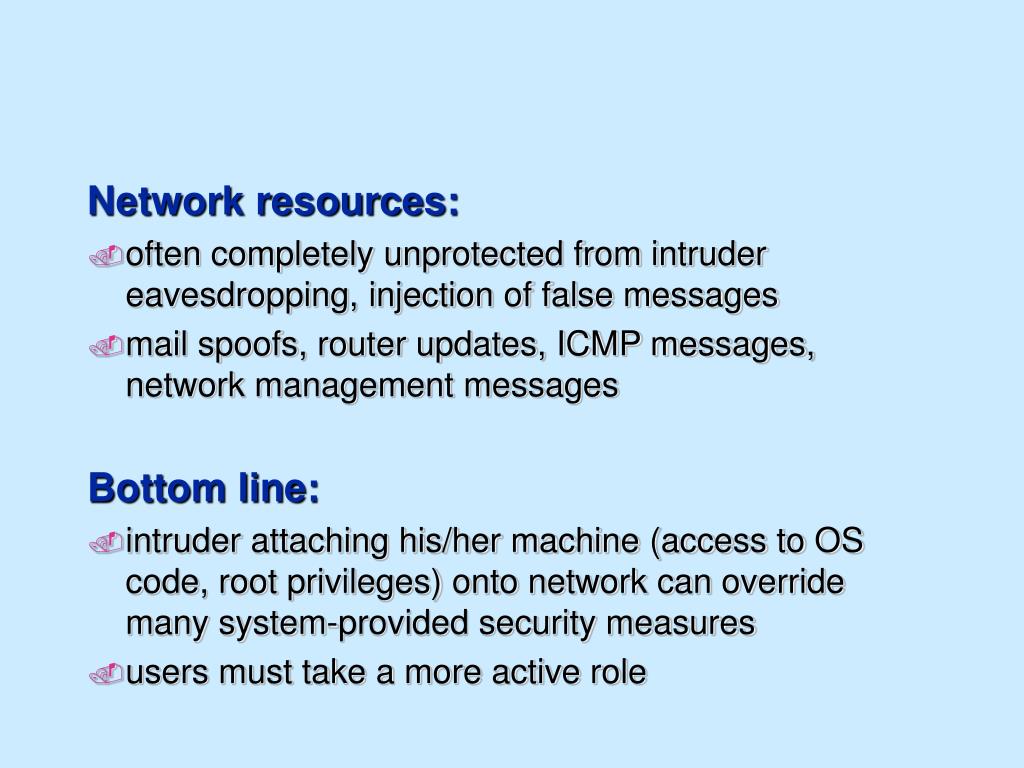 Network resources:

often completely unprotected from intruder eavesdropping, injection of false messages

mail spoofs, router updates, ICMP messages, network management messages

Bottom line:

intruder attaching his/her machine (access to OS code, root privileges) onto network can override many system-provided security measures

users must take a more active role